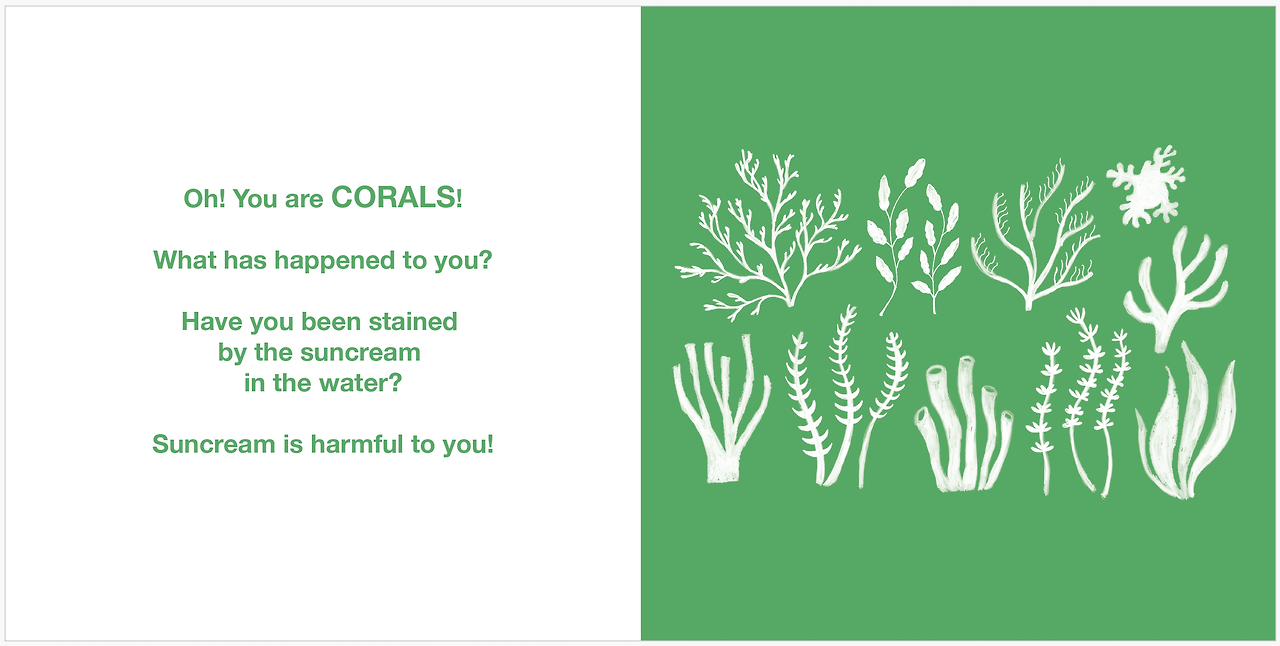 Oh! You are CORALS!

What has happened to you?

Have you been stained by the suncream in the water?

Suncream is harmful to you!